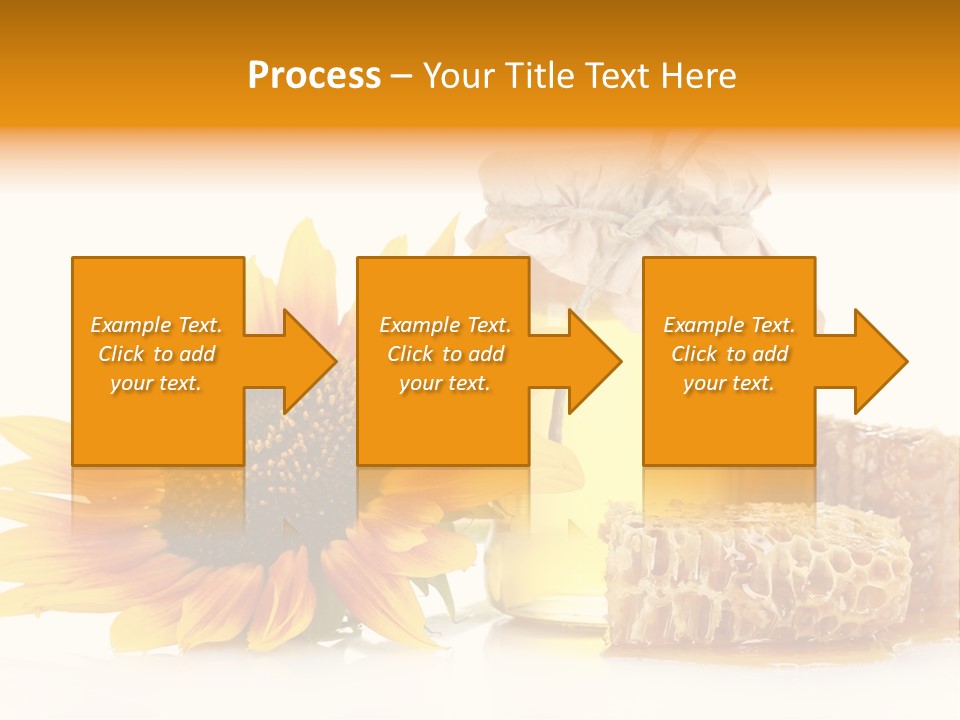 Process – Your Title Text Here

Example Text. Click to add your text.

Example Text. Click to add your text.

Example Text. Click to add your text.